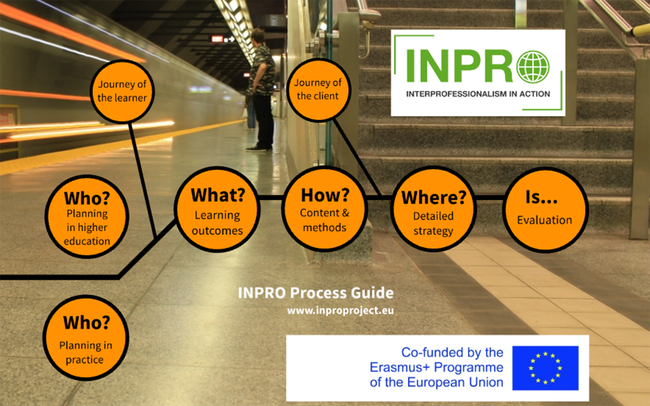 INPRO
INTERPROFESSIONALISM IN ACTION

Journey of the learner

Journey of the client

Who?
Planning in higher education

What?
Learning outcomes

How?
Content & methods

Where?
Detailed strategy

Is...
Evaluation

Who?
Planning in practice

INPRO Process Guide
www.inproproject.eu

Co-funded by the Erasmus+ Programme of the European Union